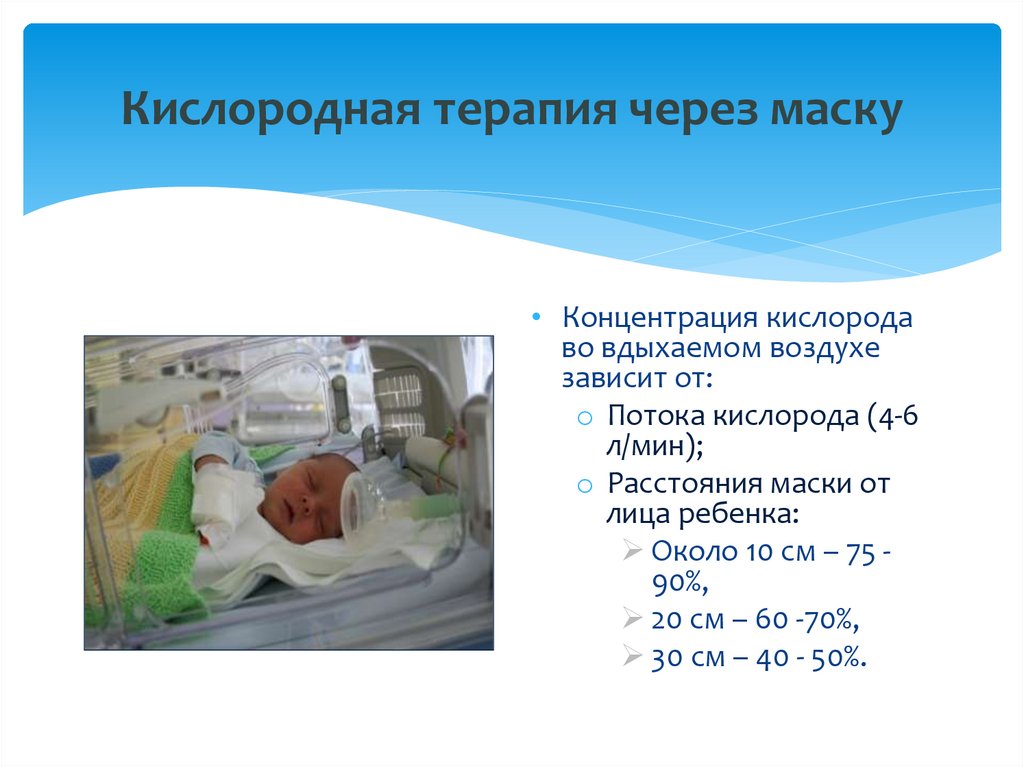 Кислородная терапия через маску

• Концентрация кислорода во вдыхаемом воздухе зависит от:
  o Потока кислорода (4-6 л/мин);
  o Расстояния маски от лица ребенка:
    ➢ Около 10 см – 75 - 90%,
    ➢ 20 см – 60 -70%,
    ➢ 30 см – 40 - 50%.